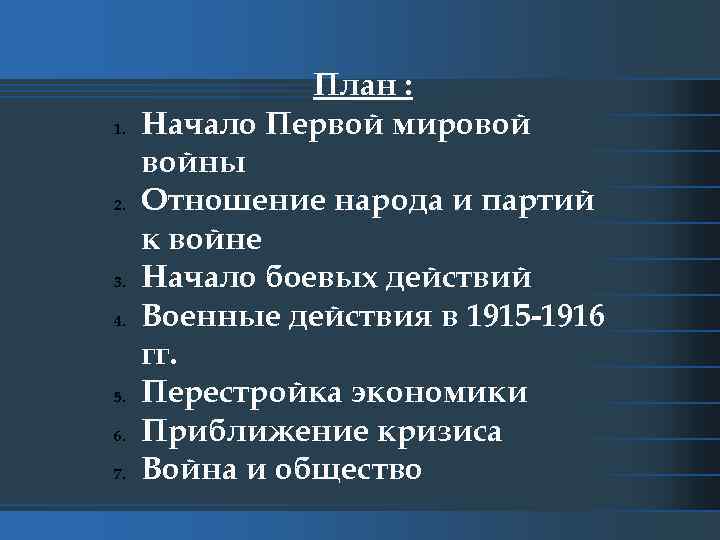 План :

1. Начало Первой мировой войны
2. Отношение народа и партий к войне
3. Начало боевых действий
4. Военные действия в 1915-1916 гг.
5. Перестройка экономики
6. Приближение кризиса
7. Война и общество